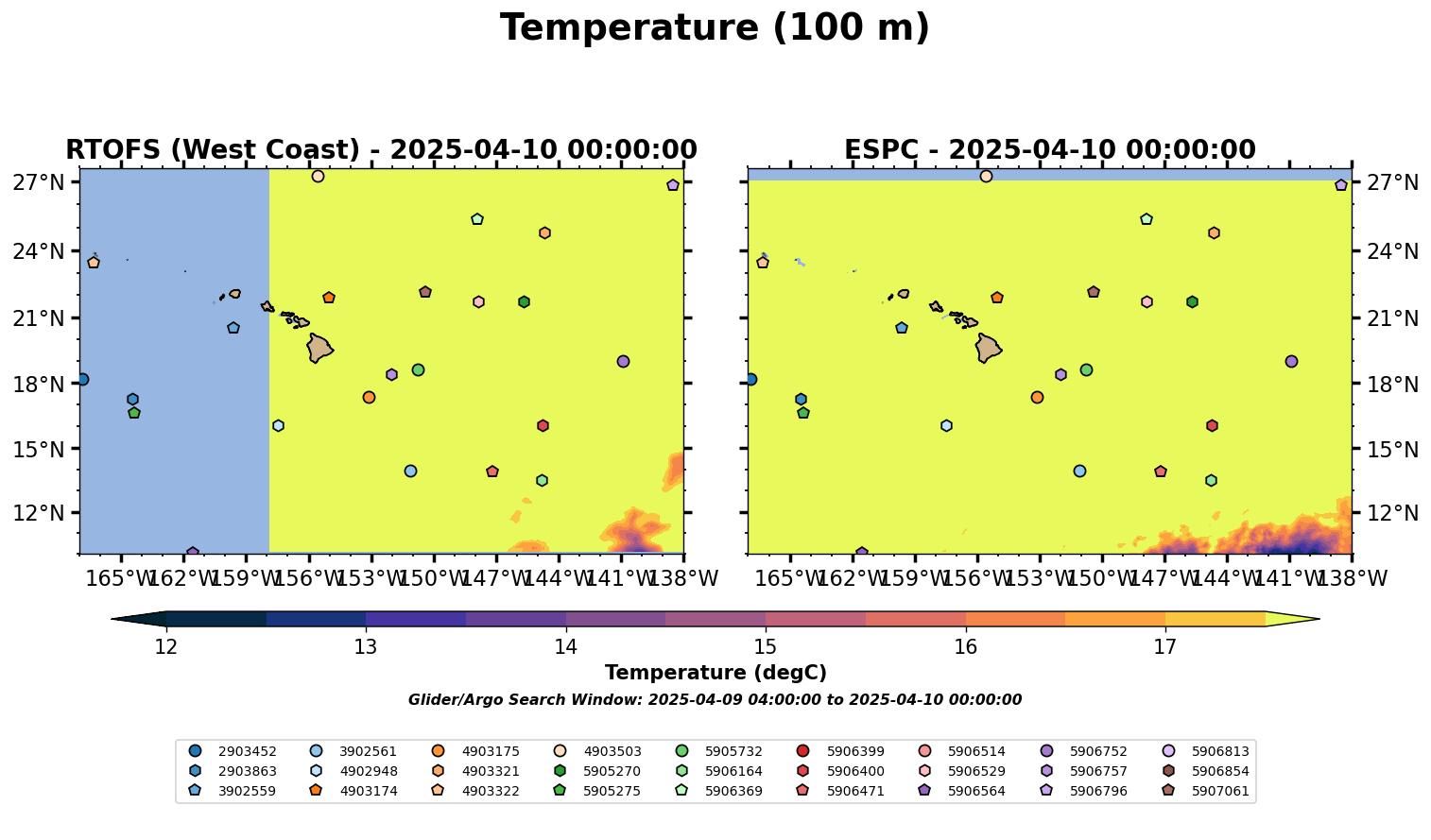 Temperature (100 m)

RTOFS (West Coast) - 2025-04-10 00:00:00

27°N
24°N
21°N
18°N
15°N
12°N

165°W 162°W 159°W 156°W 153°W 150°W 147°W 144°W 141°W 138°W

ESPC - 2025-04-10 00:00:00

27°N
24°N
21°N
18°N
15°N
12°N

165°W 162°W 159°W 156°W 153°W 150°W 147°W 144°W 141°W 138°W

12 13 14 15 16 17

Temperature (degC)

Glider/Argo Search Window: 2025-04-09 04:00:00 to 2025-04-10 00:00:00

2903452
2903863
3902559
3902561
4902948
4903174
4903175
4903321
4903322
4903503
5905270
5905275
5905732
5906164
5906369
5906399
5906400
5906471
5906514
5906529
5906564
5906752
5906757
5906796
5906813
5906854
5907061